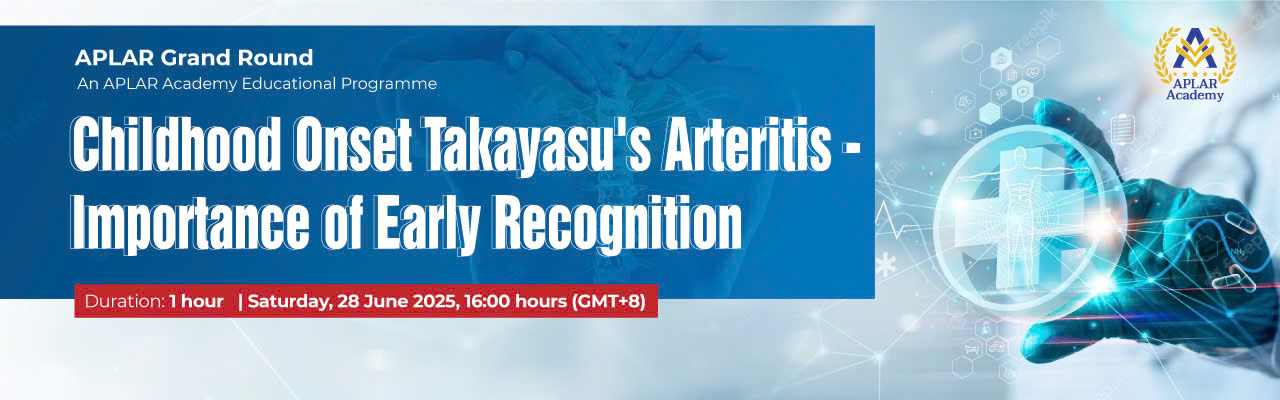 APLAR Grand Round
An APLAR Academy Educational Programme

Childhood Onset Takayasu's Arteritis - Importance of Early Recognition

Duration: 1 hour | Saturday, 28 June 2025, 16:00 hours (GMT+8)

APLAR Academy